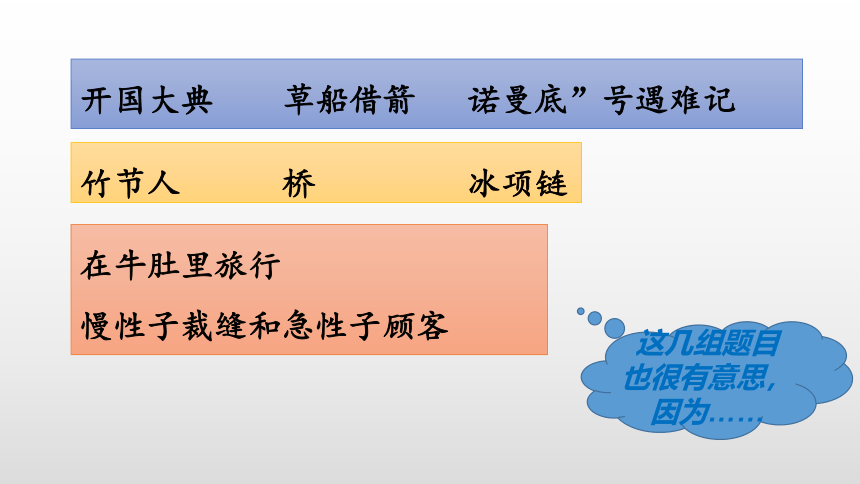 开国大典　　草船借箭　　诺曼底”号遇难记

竹节人　　桥　　冰项链

在牛肚里旅行

慢性子裁缝和急性子顾客

这几组题目也很有意思，因为……